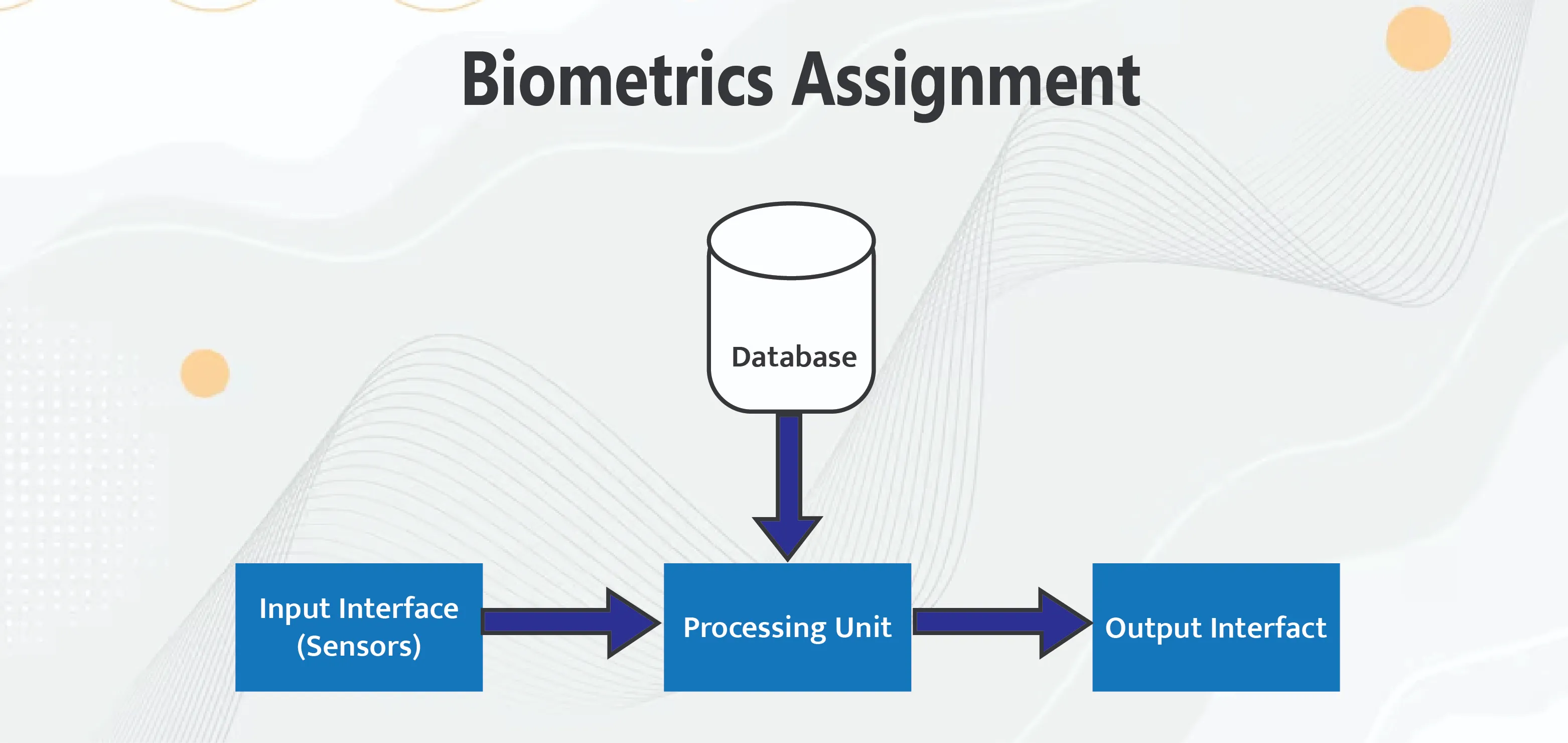 Biometrics Assignment

Database

Input Interface (Sensors)

Processing Unit

Output Interfact